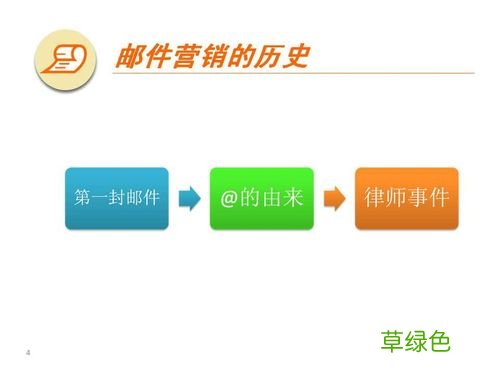 邮件营销的历史

第一封邮件

@的由来

律师事件

草绿色

4